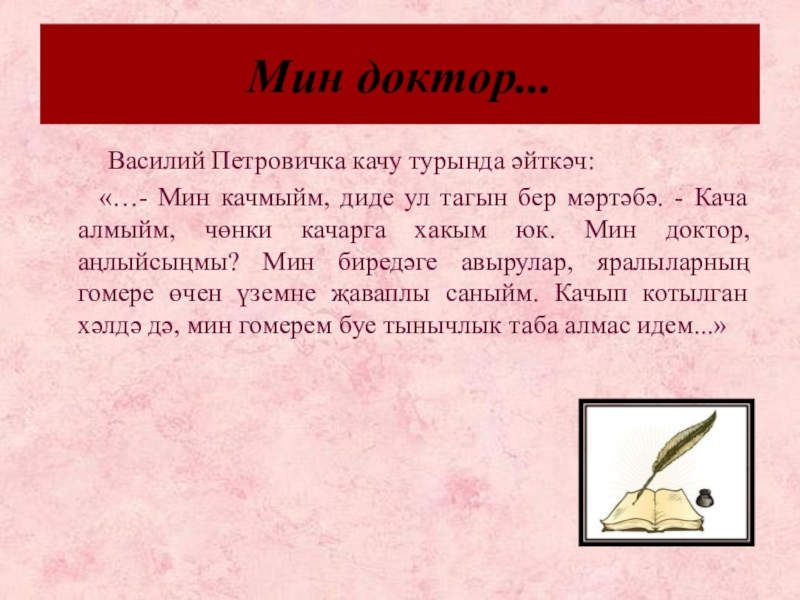 Мин доктор...

Василий Петровичка качу турында әйткәч:

«…- Мин качмыйм, диде ул тагын бер мәртәбә. - Кача алмыйм, чөнки качарга хакым юк. Мин доктор, аңлыйсыңмы? Мин биредәге авырулар, яралыларның гомере өчен үземне җаваплы саныйм. Качып котылган хәлдә дә, мин гомерем буе тынычлык таба алмас идем...»